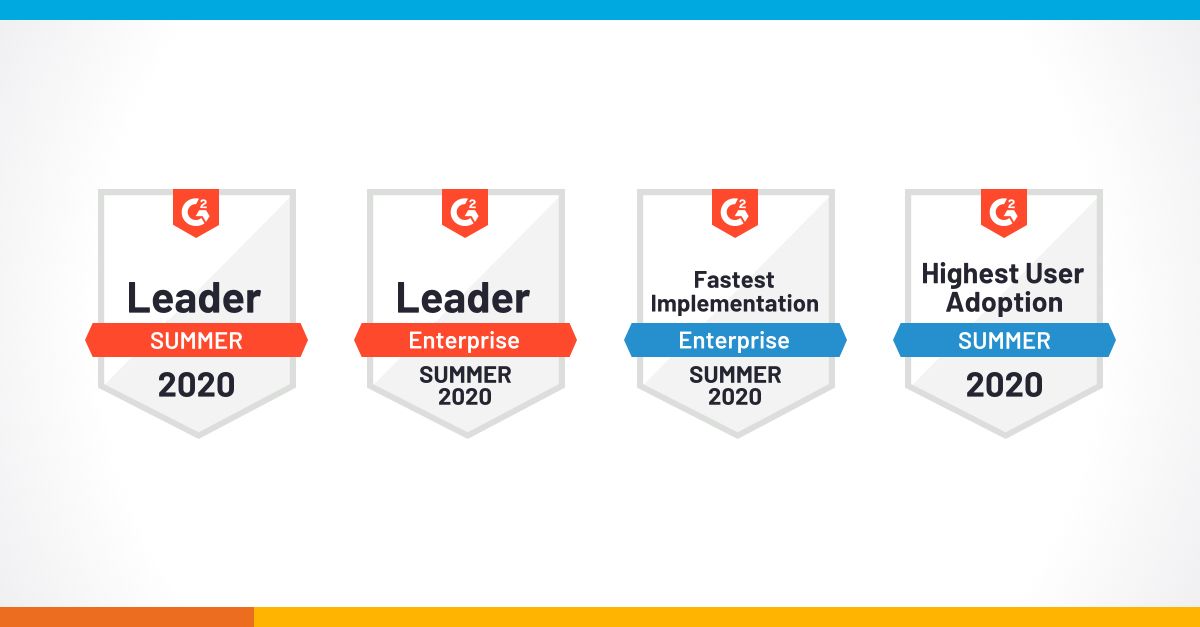 G2
Leader
SUMMER
2020

G2
Leader
Enterprise
SUMMER
2020

G2
Fastest Implementation
Enterprise
SUMMER
2020

G2
Highest User Adoption
SUMMER
2020